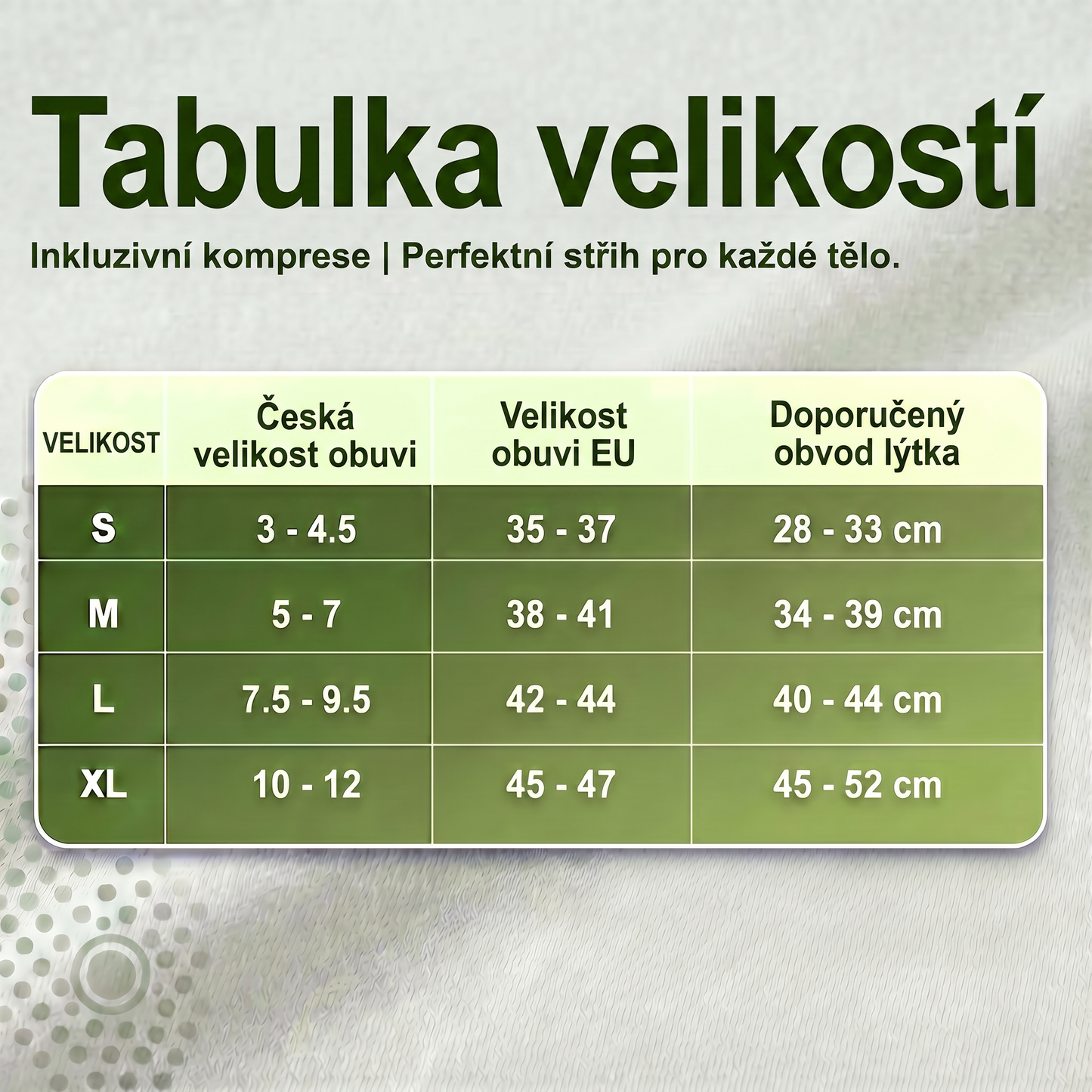 Tabulka velikostí

Inkluzivní komprese | Perfektní střih pro každé tělo.

| VELIKOST | Česká velikost obuvi | Velikost obuvi EU | Doporučený obvod lýtka |
|---|---|---|---|
| S | 3 - 4.5 | 35 - 37 | 28 - 33 cm |
| M | 5 - 7 | 38 - 41 | 34 - 39 cm |
| L | 7.5 - 9.5 | 42 - 44 | 40 - 44 cm |
| XL | 10 - 12 | 45 - 47 | 45 - 52 cm |